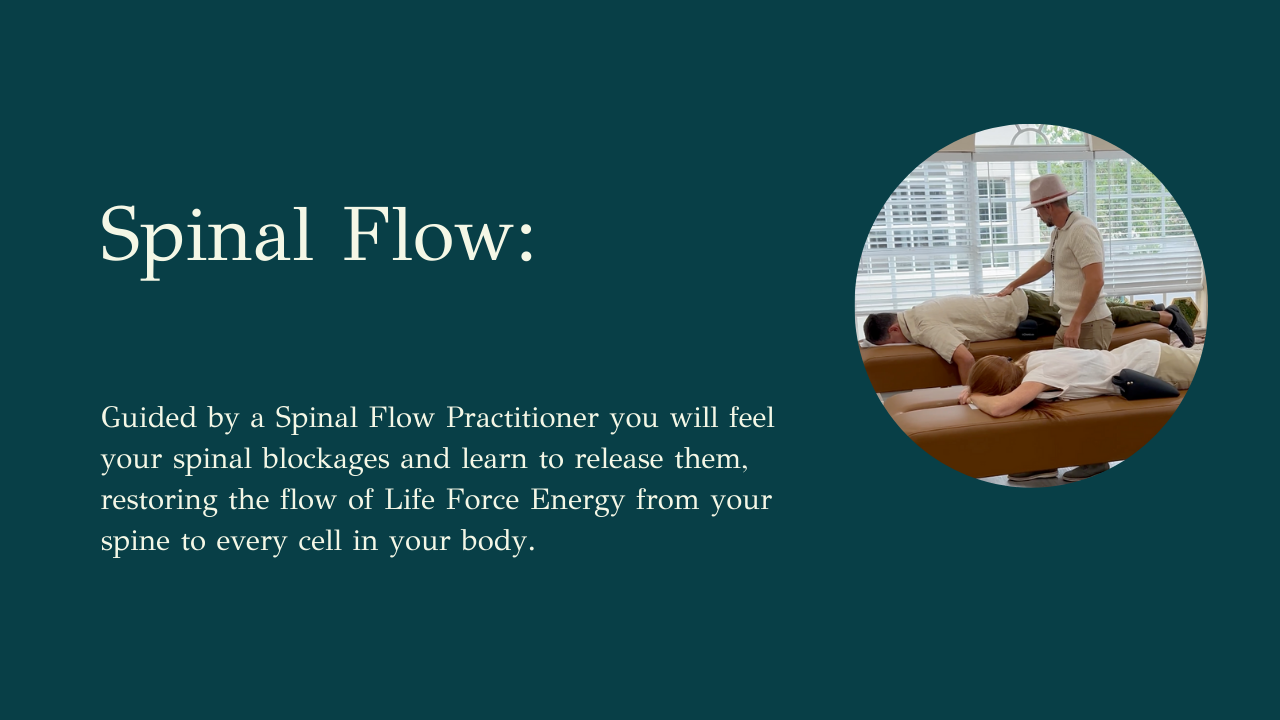 Spinal Flow:

Guided by a Spinal Flow Practitioner you will feel your spinal blockages and learn to release them, restoring the flow of Life Force Energy from your spine to every cell in your body.